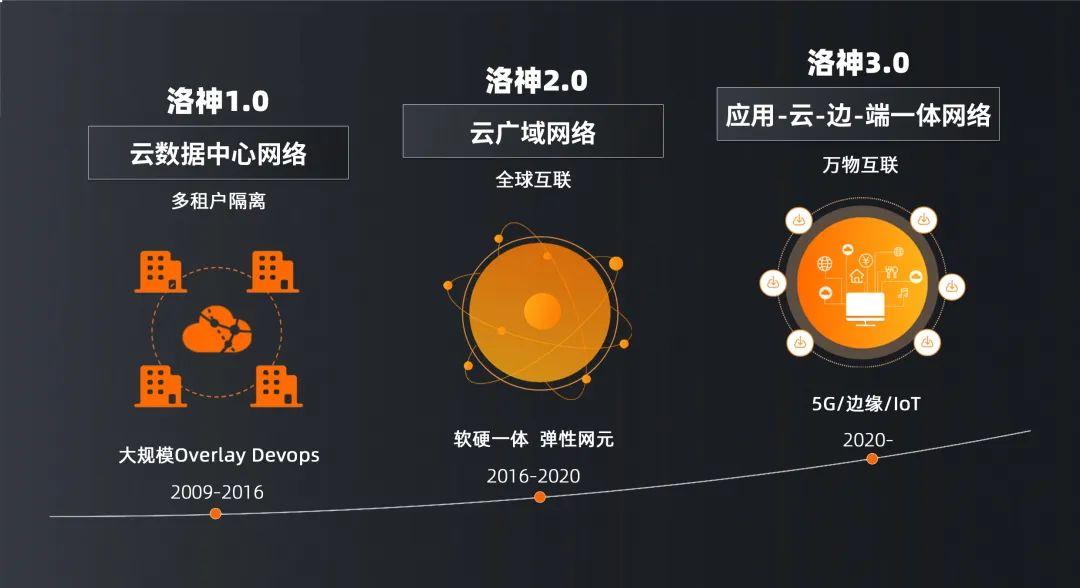 洛神1.0

云数据中心网络

多租户隔离

大规模Overlay Devops

2009-2016

洛神2.0

云广域网络

全球互联

软硬一体 弹性网元

2016-2020

洛神3.0

应用-云-边-端一体网络

万物互联

5G/边缘/IoT

2020-